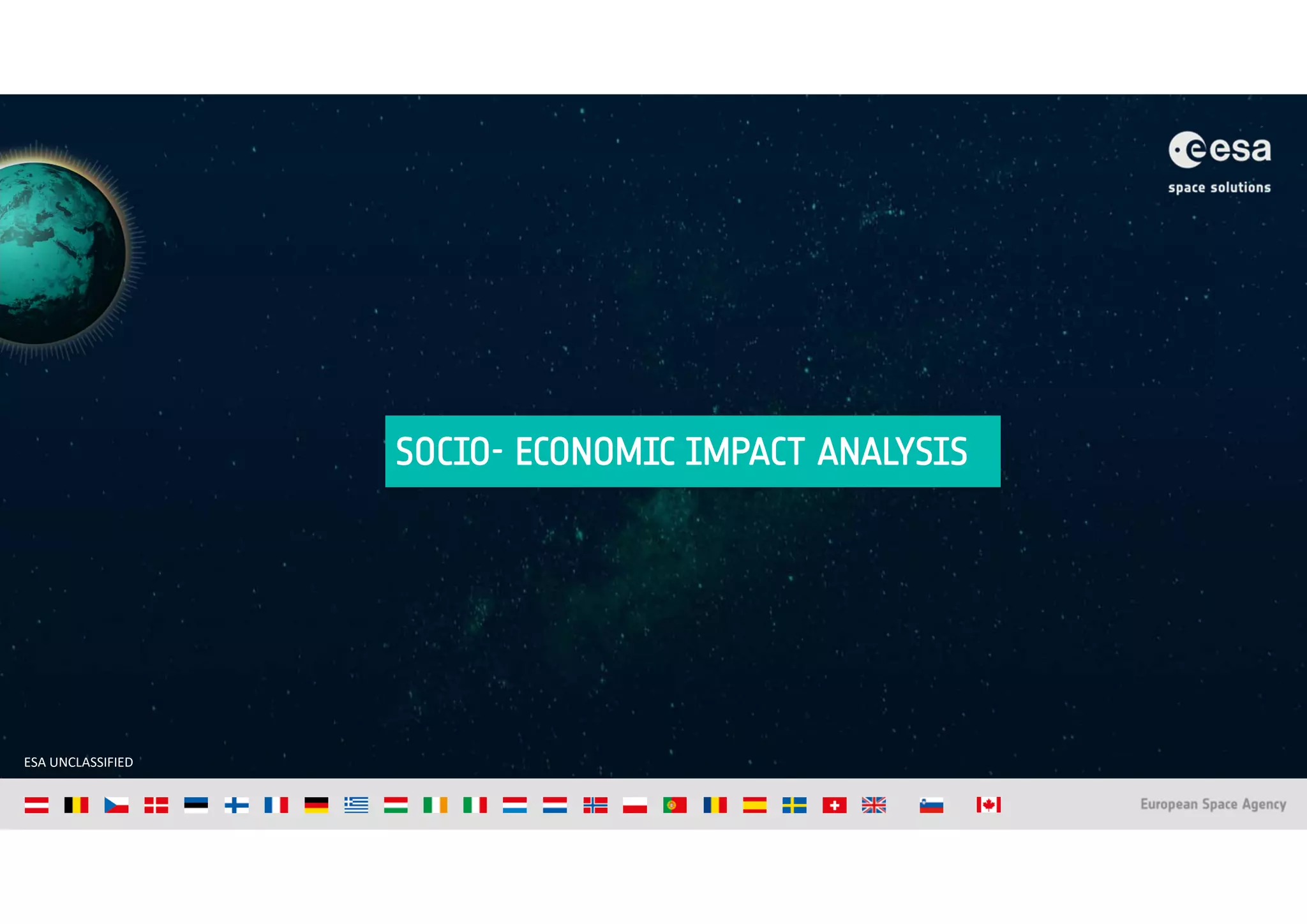 esa
space solutions

SOCIO- ECONOMIC IMPACT ANALYSIS

ESA UNCLASSIFIED

European Space Agency